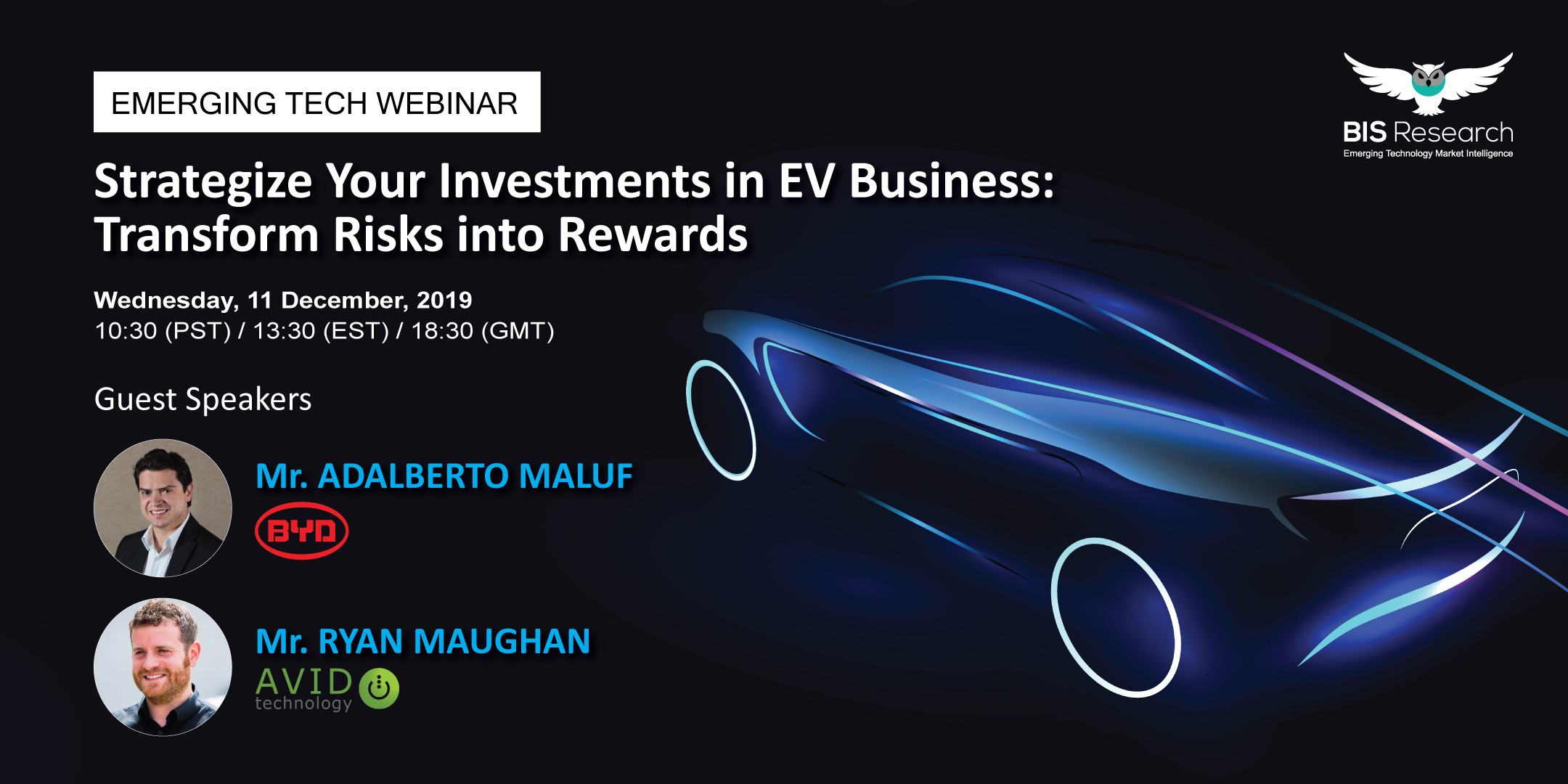 EMERGING TECH WEBINAR

BIS Research
Emerging Technology Market Intelligence

Strategize Your Investments in EV Business: Transform Risks into Rewards

Wednesday, 11 December, 2019
10:30 (PST) / 13:30 (EST) / 18:30 (GMT)

Guest Speakers

Mr. ADALBERTO MALUF
BYD

Mr. RYAN MAUGHAN
AVID technology